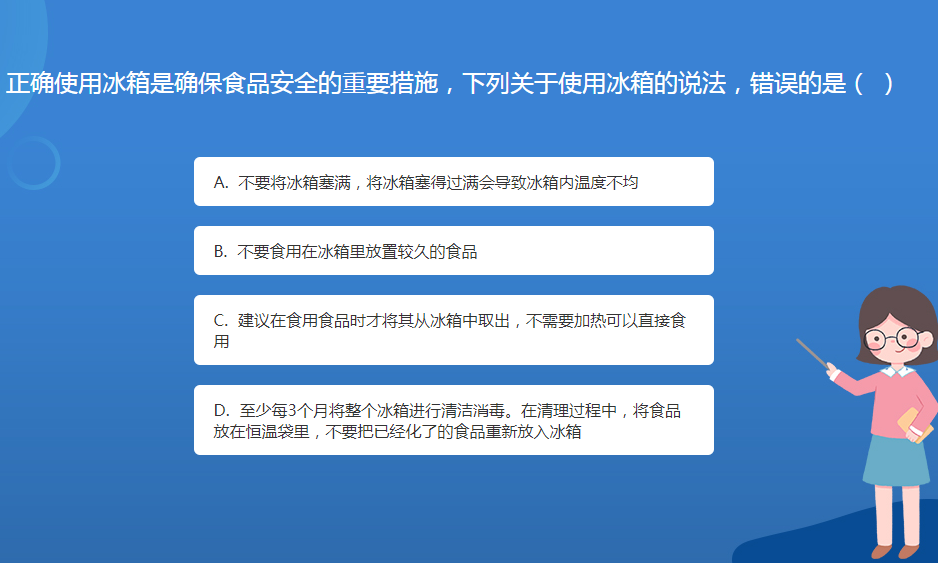 正确使用冰箱是确保食品安全的重要措施，下列关于使用冰箱的说法，错误的是（　）

A. 不要将冰箱塞满，将冰箱塞得过满会导致冰箱内温度不均

B. 不要食用在冰箱里放置较久的食品

C. 建议在食用食品时才将其从冰箱中取出，不需要加热可以直接食用

D. 至少每3个月将整个冰箱进行清洁消毒。在清理过程中，将食品放在恒温袋里，不要把已经化了的食品重新放入冰箱